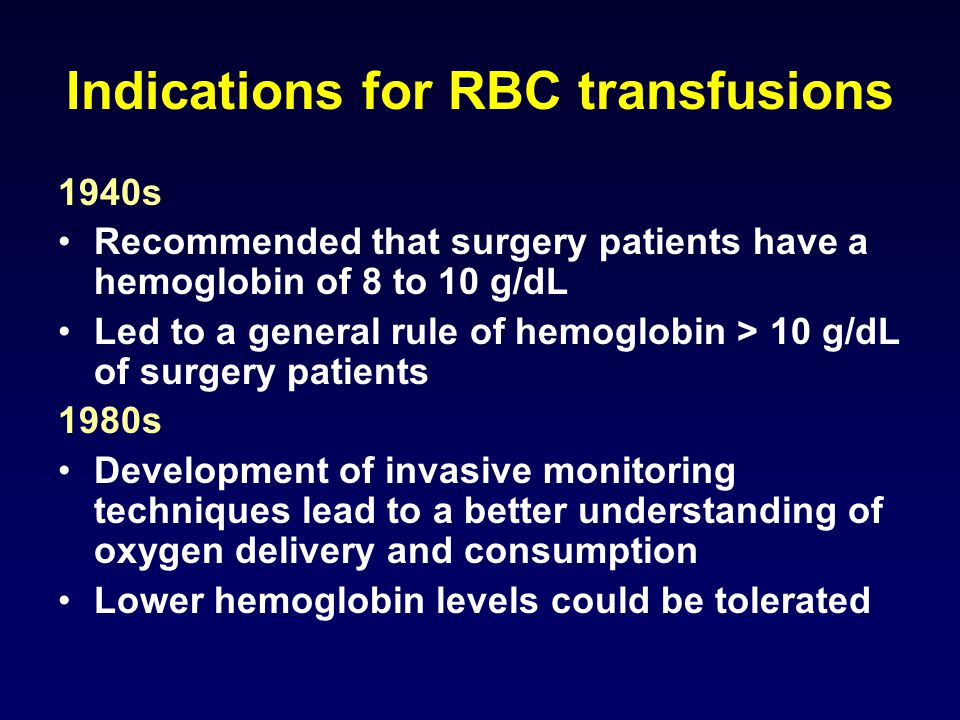 Indications for RBC transfusions

1940s

• Recommended that surgery patients have a hemoglobin of 8 to 10 g/dL

• Led to a general rule of hemoglobin > 10 g/dL of surgery patients

1980s

• Development of invasive monitoring techniques lead to a better understanding of oxygen delivery and consumption

• Lower hemoglobin levels could be tolerated